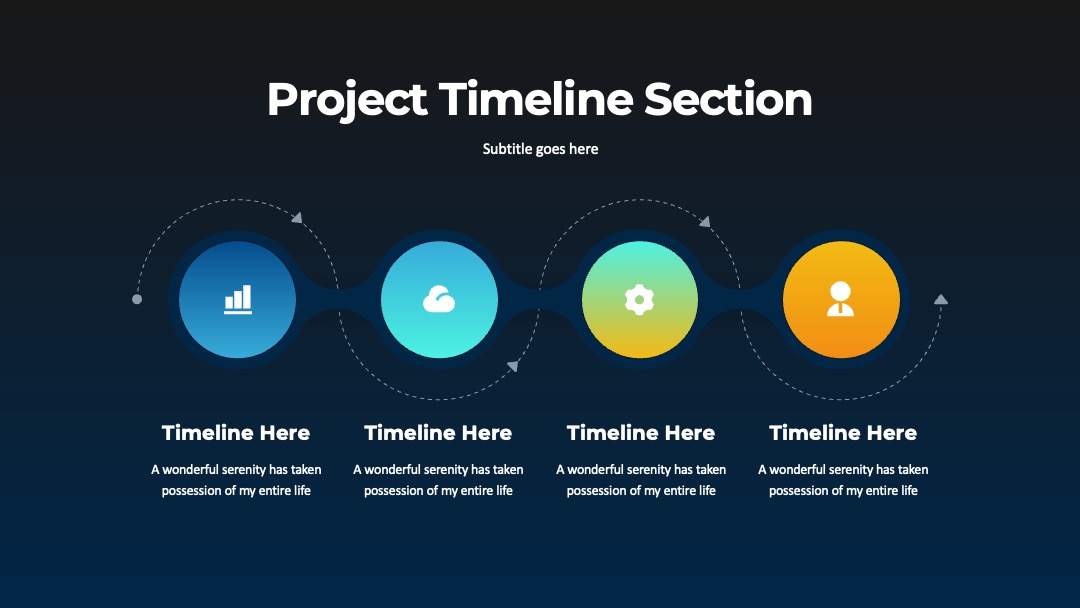 Project Timeline Section

Subtitle goes here

Timeline Here

A wonderful serenity has taken possession of my entire life

Timeline Here

A wonderful serenity has taken possession of my entire life

Timeline Here

A wonderful serenity has taken possession of my entire life

Timeline Here

A wonderful serenity has taken possession of my entire life